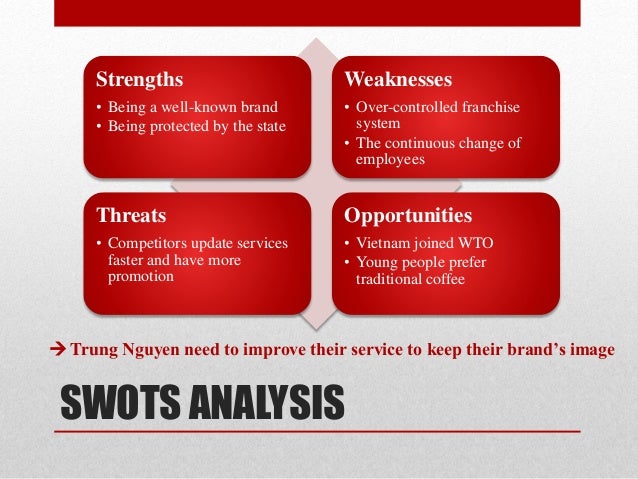 Strengths
• Being a well-known brand
• Being protected by the state

Weaknesses
• Over-controlled franchise system
• The continuous change of employees

Threats
• Competitors update services faster and have more promotion

Opportunities
• Vietnam joined WTO
• Young people prefer traditional coffee

→ Trung Nguyen need to improve their service to keep their brand's image

SWOTS ANALYSIS